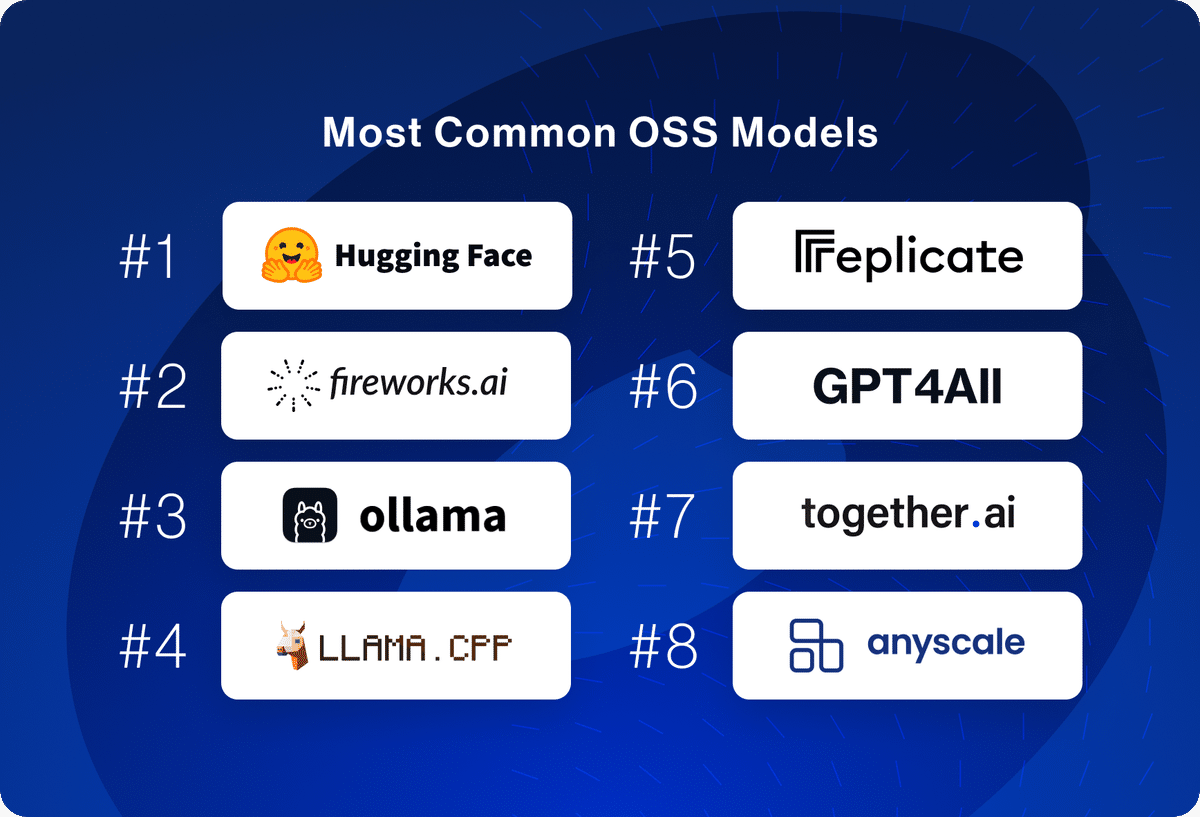 Most Common OSS Models

#1 Hugging Face

#2 fireworks.ai

#3 ollama

#4 LLAMA.CPP

#5 replicate

#6 GPT4All

#7 together.ai

#8 anyscale